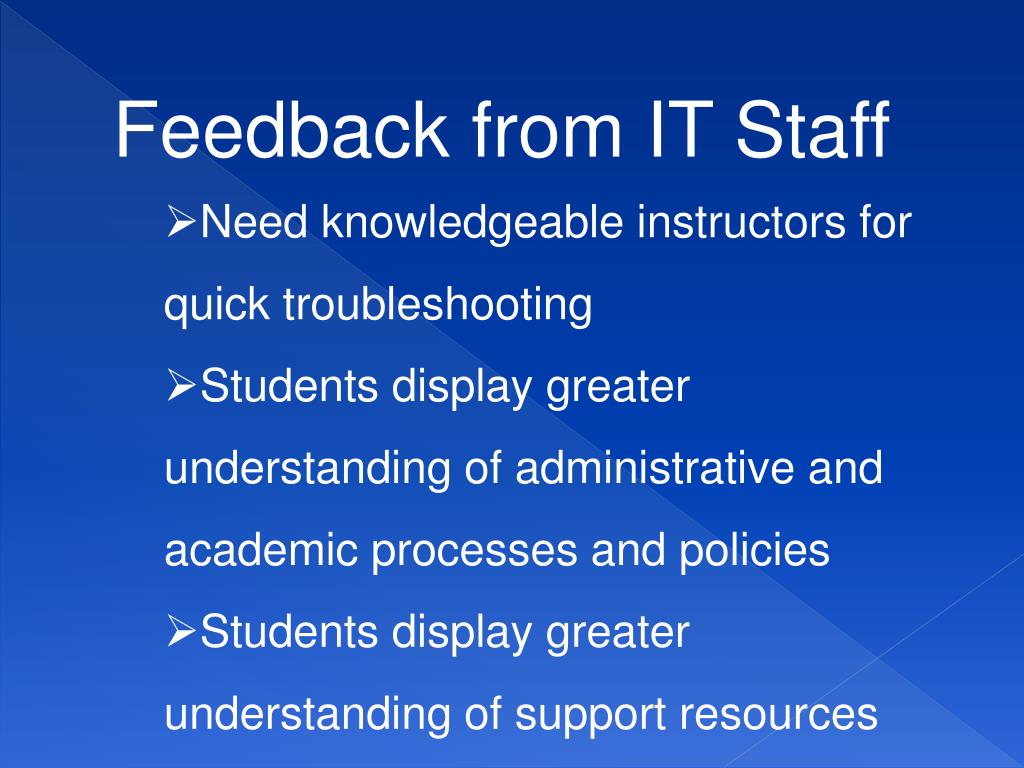 Feedback from IT Staff

➢Need knowledgeable instructors for quick troubleshooting

➢Students display greater understanding of administrative and academic processes and policies

➢Students display greater understanding of support resources